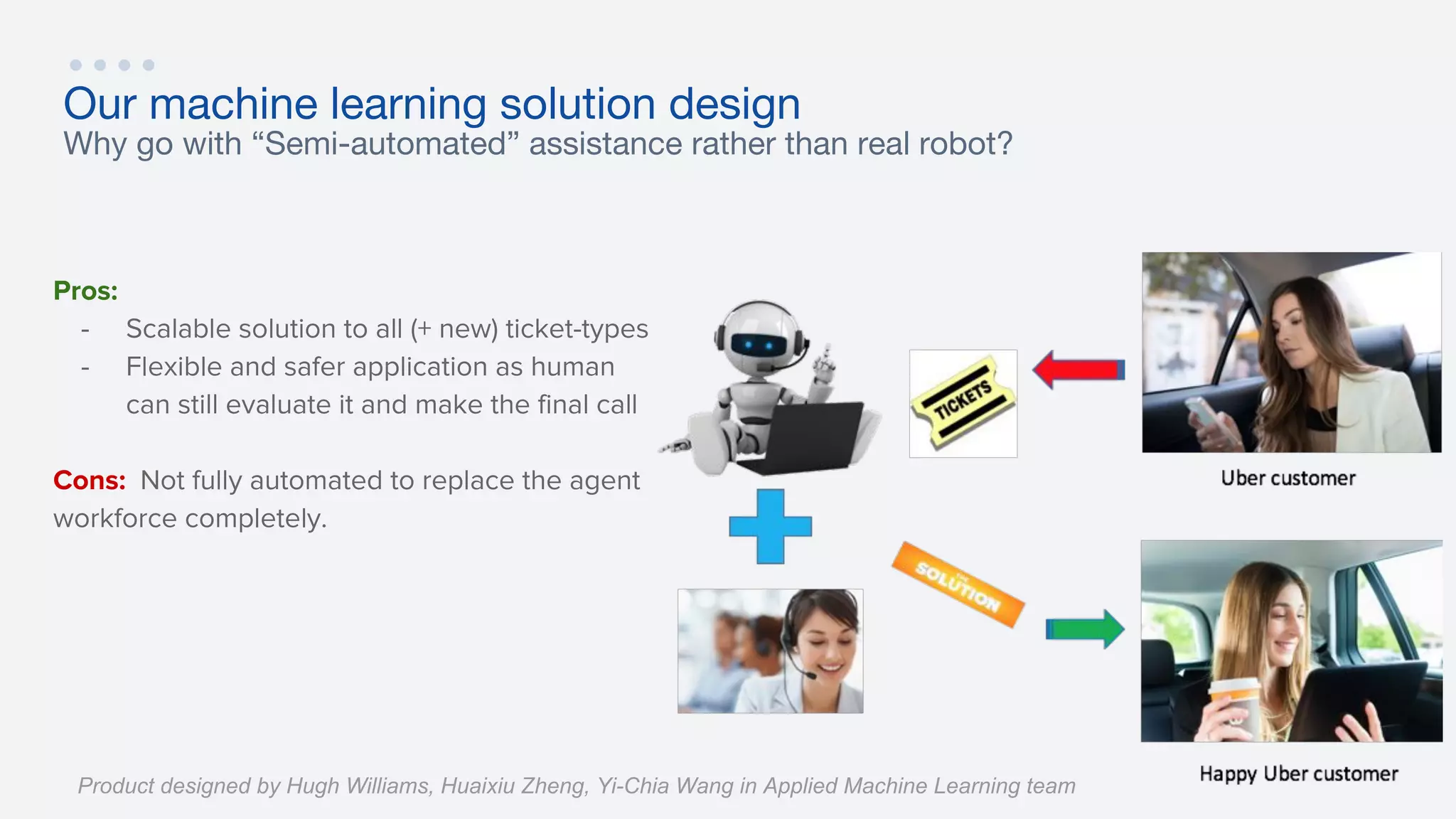 Our machine learning solution design
Why go with “Semi-automated” assistance rather than real robot?

Pros:
- Scalable solution to all (+ new) ticket-types
- Flexible and safer application as human can still evaluate it and make the final call

Cons: Not fully automated to replace the agent workforce completely.

TICKETS

Uber customer

SOLUTION

Happy Uber customer

Product designed by Hugh Williams, Huaixiu Zheng, Yi-Chia Wang in Applied Machine Learning team